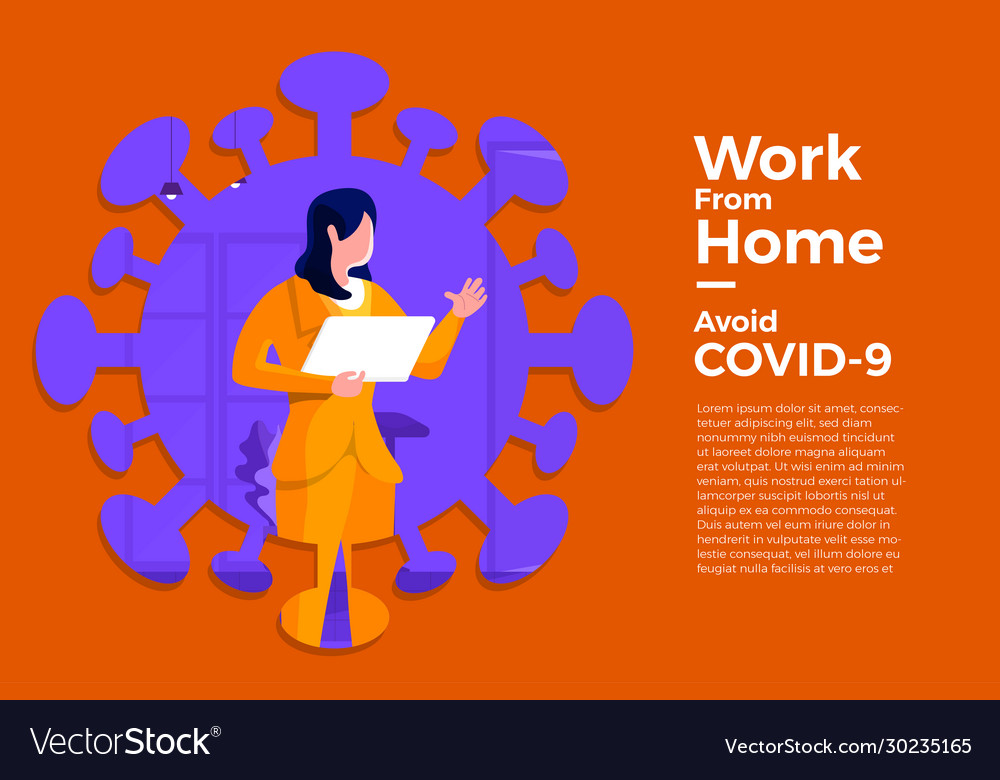 Work
From
Home

Avoid
COVID-9

Lorem ipsum dolor sit amet, consectetuer adipiscing elit, sed diam nonummy nibh euismod tincidunt ut laoreet dolore magna aliquam erat volutpat. Ut wisi enim ad minim veniam, quis nostrud exerci tation ullamcorper suscipit lobortis nisl ut aliquip ex ea commodo consequat. Duis autem vel eum iriure dolor in hendrerit in vulputate velit esse molestie consequat, vel illum dolore eu feugiat nulla facilisis at vero eros et

VectorStock®

VectorStock.com/30235165